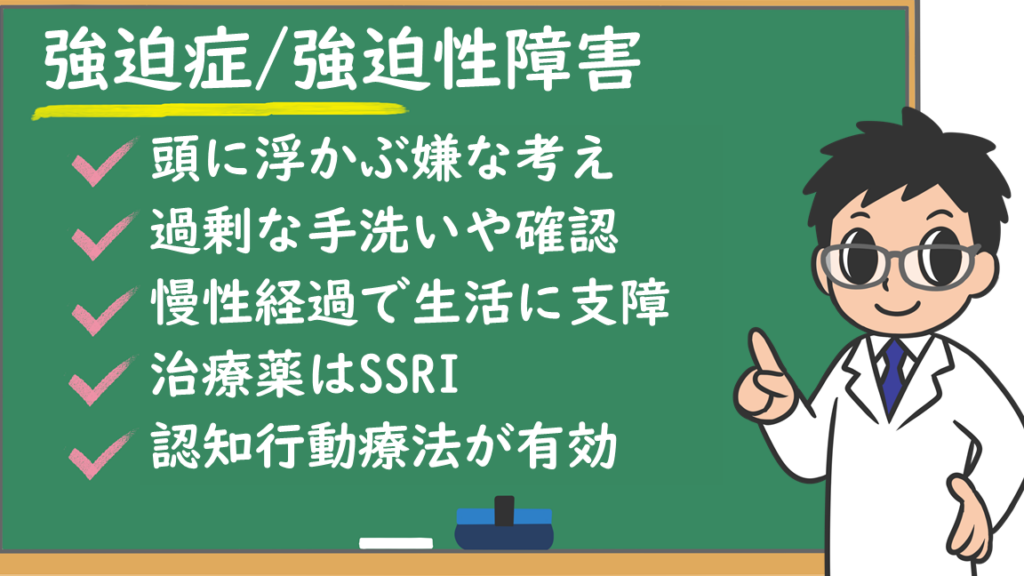 強迫症/強迫性障害

頭に浮かぶ嫌な考え
過剰な手洗いや確認
慢性経過で生活に支障
治療薬はSSRI
認知行動療法が有効